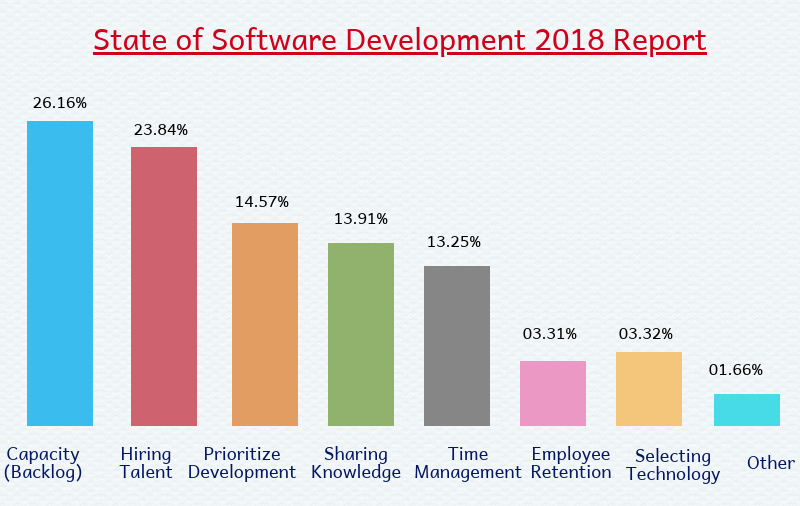 State of Software Development 2018 Report

26.16%
23.84%
14.57%
13.91%
13.25%
03.31%
03.32%
01.66%

Capacity (Backlog)
Hiring Talent
Prioritize Development
Sharing Knowledge
Time Management
Employee Retention
Selecting Technology
Other